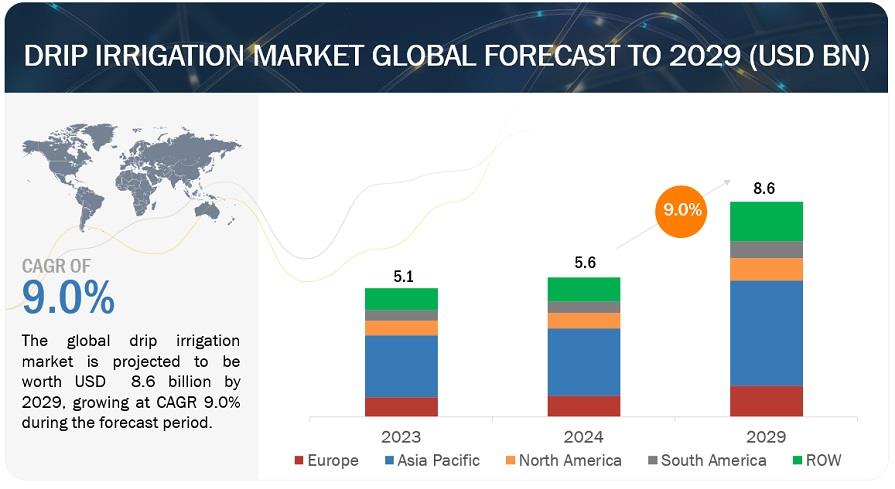 DRIP IRRIGATION MARKET GLOBAL FORECAST TO 2029 (USD BN)

CAGR OF
9.0%

The global drip irrigation market is projected to be worth USD 8.6 billion by 2029, growing at CAGR 9.0% during the forecast period.

9.0%

5.1
5.6
8.6

2023
2024
2029

Europe
Asia Pacific
North America
South America
ROW